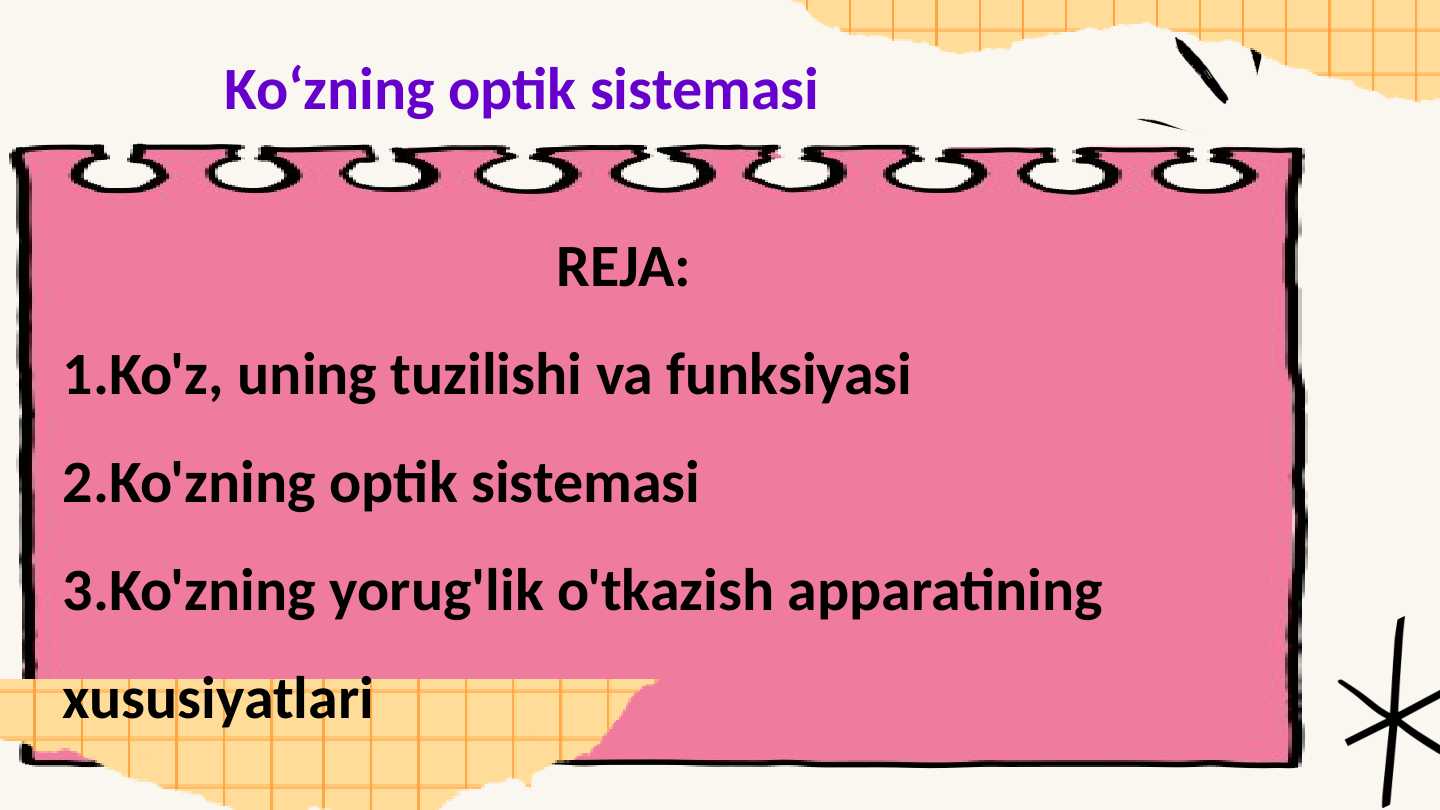 Ko‘zning optik sistemasi

REJA:

1.Ko'z, uning tuzilishi va funksiyasi

2.Ko'zning optik sistemasi

3.Ko'zning yorug'lik o'tkazish apparatining xususiyatlari